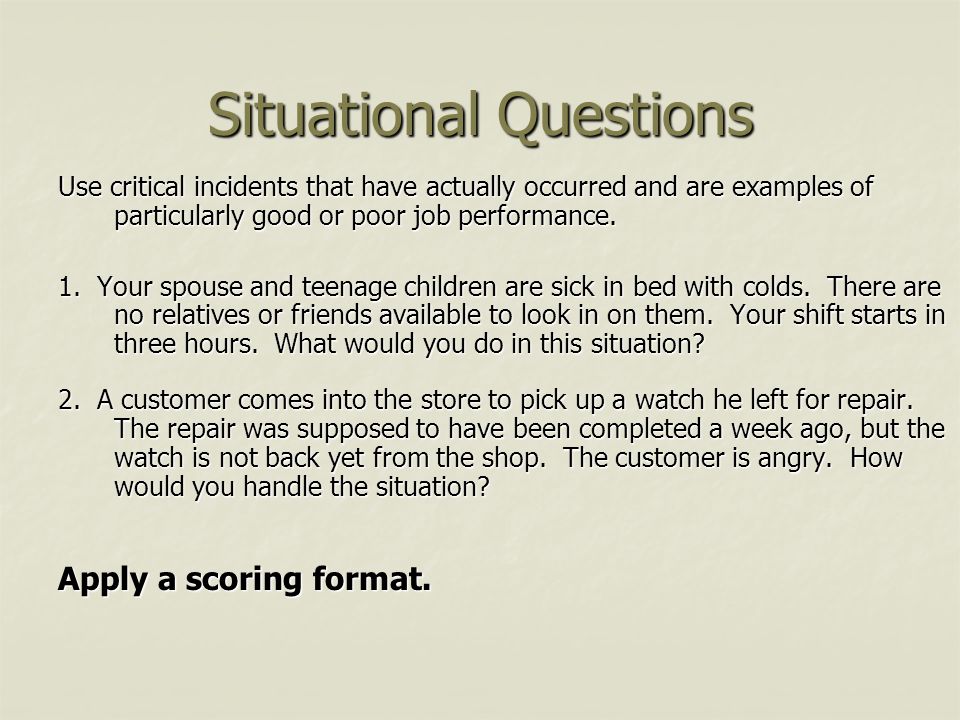 Situational Questions

Use critical incidents that have actually occurred and are examples of particularly good or poor job performance.

1. Your spouse and teenage children are sick in bed with colds. There are no relatives or friends available to look in on them. Your shift starts in three hours. What would you do in this situation?

2. A customer comes into the store to pick up a watch he left for repair. The repair was supposed to have been completed a week ago, but the watch is not back yet from the shop. The customer is angry. How would you handle the situation?

Apply a scoring format.